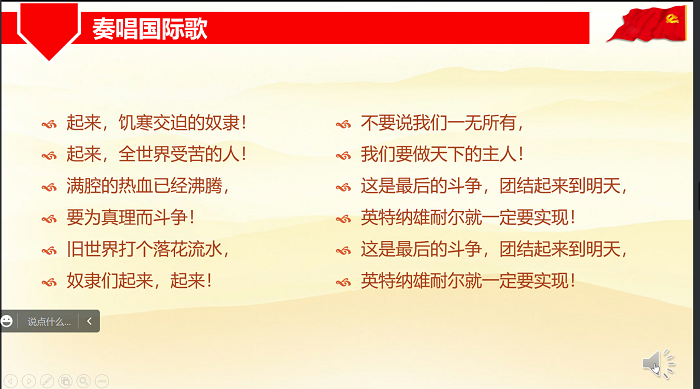 奏唱国际歌

起来，饥寒交迫的奴隶！
起来，全世界受苦的人！
满腔的热血已经沸腾，
要为真理而斗争！
旧世界打个落花流水，
奴隶们起来，起来！

不要说我们一无所有，
我们要做天下的主人！
这是最后的斗争，团结起来到明天，
英特纳雄耐尔就一定要实现！
这是最后的斗争，团结起来到明天，
英特纳雄耐尔就一定要实现！

说点什么...